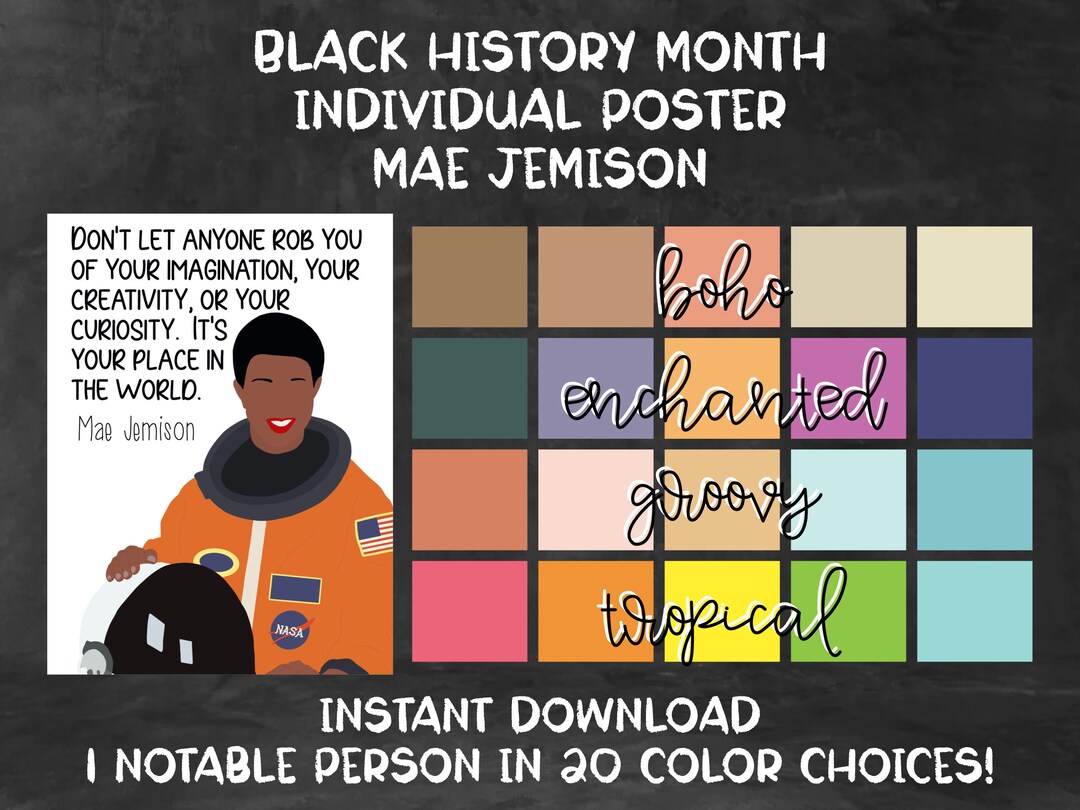 BLACK HISTORY MONTH
INDIVIDUAL POSTER
MAE JEMISON

DON'T LET ANYONE ROB YOU OF YOUR IMAGINATION, YOUR CREATIVITY, OR YOUR CURIOSITY. IT'S YOUR PLACE IN THE WORLD.

Mae Jemison

NASA

boho
enchanted
groovy
tropical

INSTANT DOWNLOAD
1 NOTABLE PERSON IN 20 COLOR CHOICES!